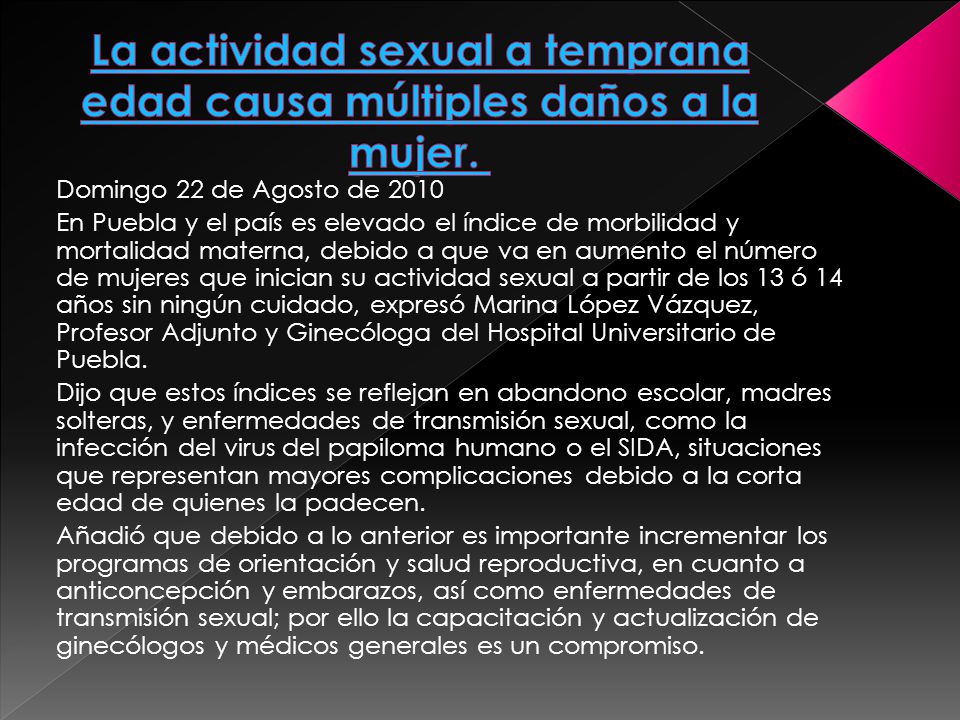 La actividad sexual a temprana edad causa múltiples daños a la mujer.

Domingo 22 de Agosto de 2010

En Puebla y el país es elevado el índice de morbilidad y mortalidad materna, debido a que va en aumento el número de mujeres que inician su actividad sexual a partir de los 13 ó 14 años sin ningún cuidado, expresó Marina López Vázquez, Profesor Adjunto y Ginecóloga del Hospital Universitario de Puebla.

Dijo que estos índices se reflejan en abandono escolar, madres solteras, y enfermedades de transmisión sexual, como la infección del virus del papiloma humano o el SIDA, situaciones que representan mayores complicaciones debido a la corta edad de quienes la padecen.

Añadió que debido a lo anterior es importante incrementar los programas de orientación y salud reproductiva, en cuanto a anticoncepción y embarazos, así como enfermedades de transmisión sexual; por ello la capacitación y actualización de ginecólogos y médicos generales es un compromiso.